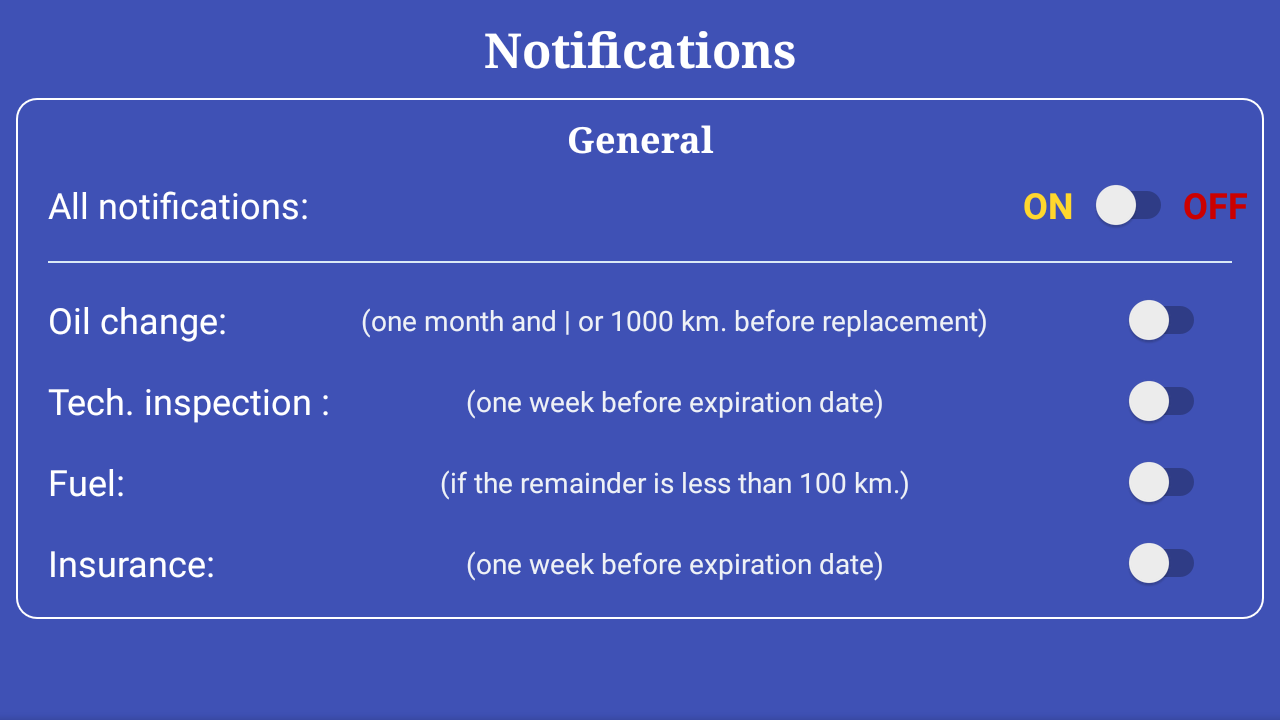 Notifications

General

All notifications: ON OFF

Oil change: (one month and | or 1000 km. before replacement)

Tech. inspection : (one week before expiration date)

Fuel: (if the remainder is less than 100 km.)

Insurance: (one week before expiration date)